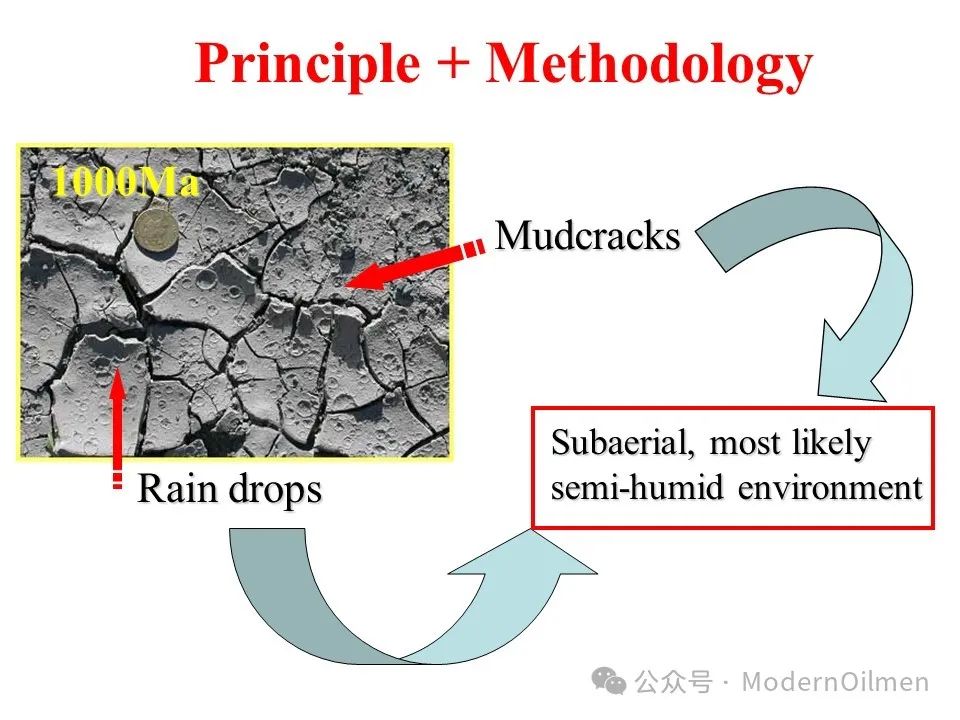 Principle + Methodology

1000Ma

Mudcracks

Rain drops

Subaerial, most likely semi-humid environment

公众号 · ModernOilmen